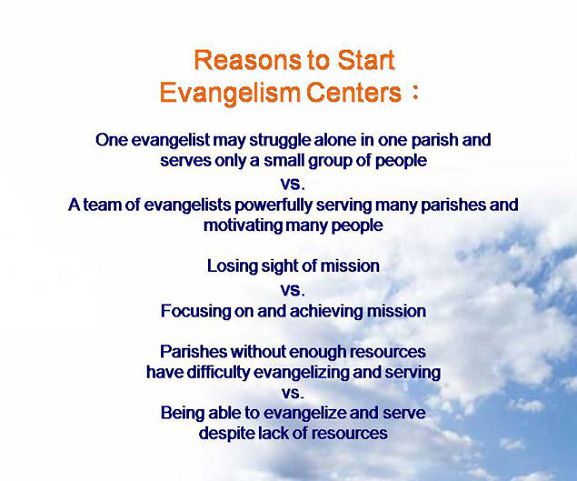 Reasons to Start Evangelism Centers：

One evangelist may struggle alone in one parish and serves only a small group of people
vs.
A team of evangelists powerfully serving many parishes and motivating many people

Losing sight of mission
vs.
Focusing on and achieving mission

Parishes without enough resources have difficulty evangelizing and serving
vs.
Being able to evangelize and serve despite lack of resources